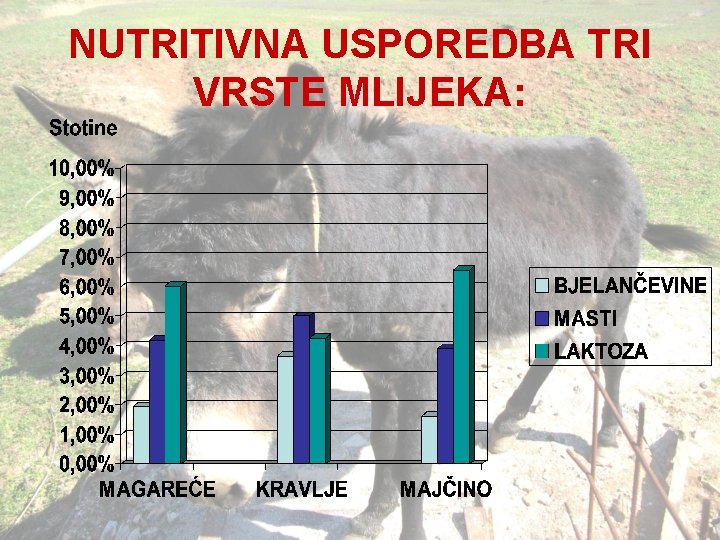 NUTRITIVNA USPOREDBA TRI VRSTE MLIJEKA:

Stotine

10,00%
9,00%
8,00%
7,00%
6,00%
5,00%
4,00%
3,00%
2,00%
1,00%
0,00%

MAGAREĆE
KRAVLJE
MAJČINO

BJELANČEVINE
MASTI
LAKTOZA